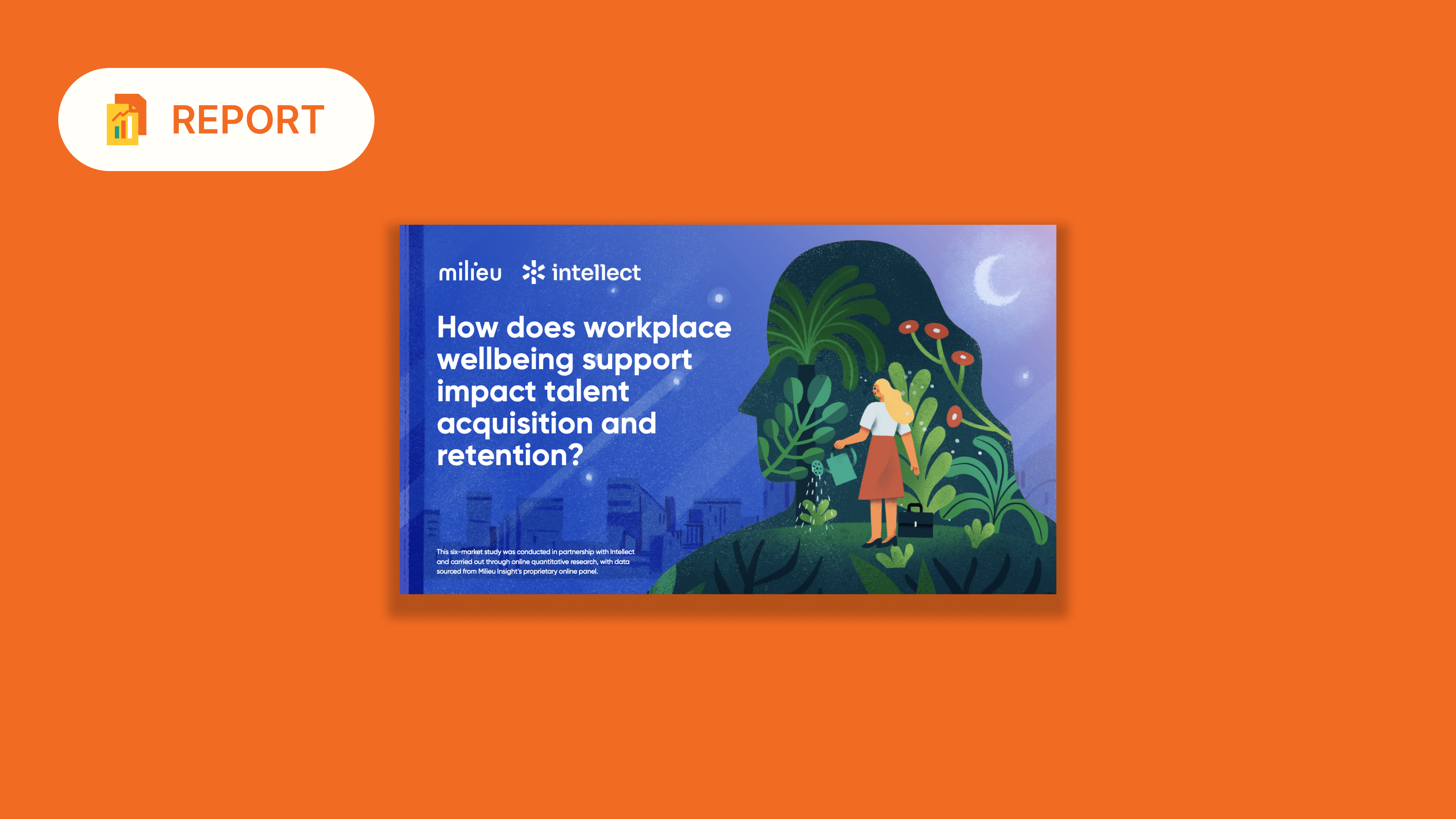 REPORT

milieu intellect

How does workplace wellbeing support impact talent acquisition and retention?

This six-market study was conducted in partnership with Intellect and carried out through online quantitative research, with data sourced from Milieu Insight's proprietary online panel.